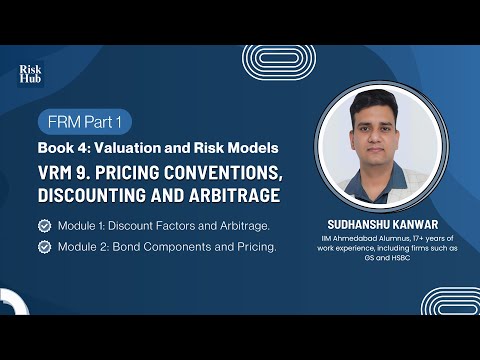 Risk Hub

FRM Part 1

Book 4: Valuation and Risk Models

VRM 9. PRICING CONVENTIONS, DISCOUNTING AND ARBITRAGE

Module 1: Discount Factors and Arbitrage.

Module 2: Bond Components and Pricing.

SUDHANSHU KANWAR

IIM Ahmedabad Alumnus, 17+ years of work experience, including firms such as GS and HSBC